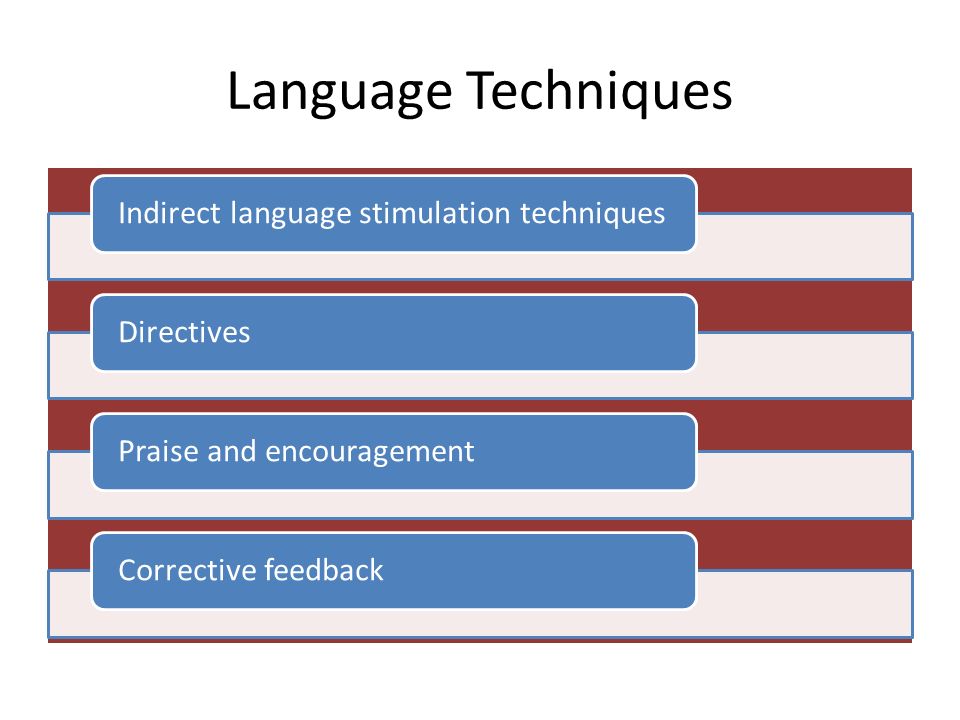 Language Techniques

Indirect language stimulation techniques

Directives

Praise and encouragement

Corrective feedback